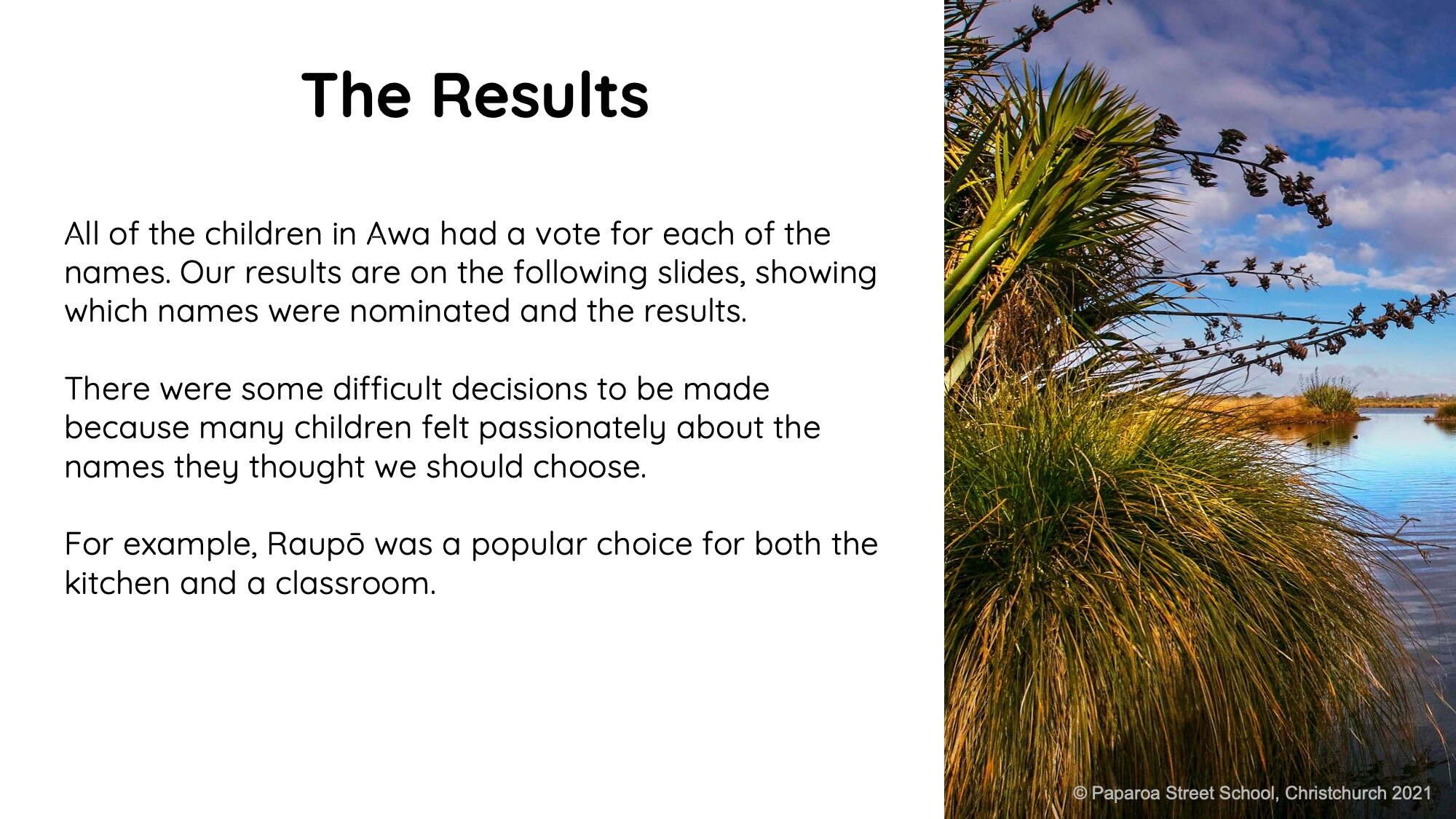 The Results

All of the children in Awa had a vote for each of the names. Our results are on the following slides, showing which names were nominated and the results.

There were some difficult decisions to be made because many children felt passionately about the names they thought we should choose.

For example, Raupō was a popular choice for both the kitchen and a classroom.

© Paparoa Street School, Christchurch 2021